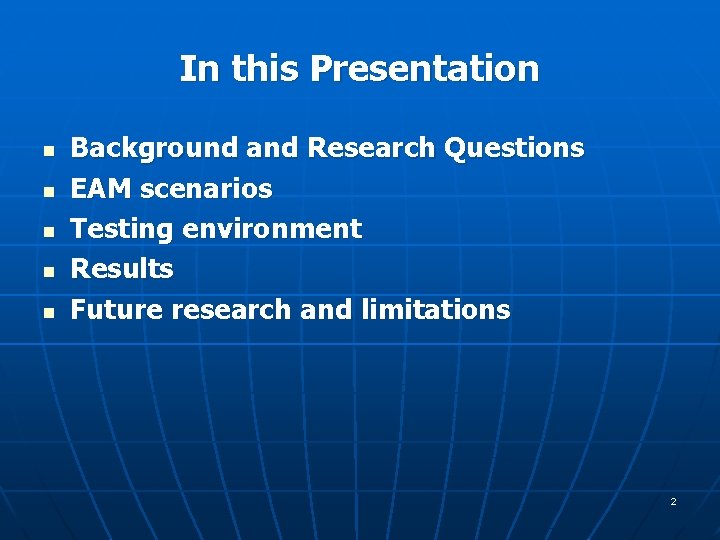 In this Presentation

- Background and Research Questions
- EAM scenarios
- Testing environment
- Results
- Future research and limitations

2